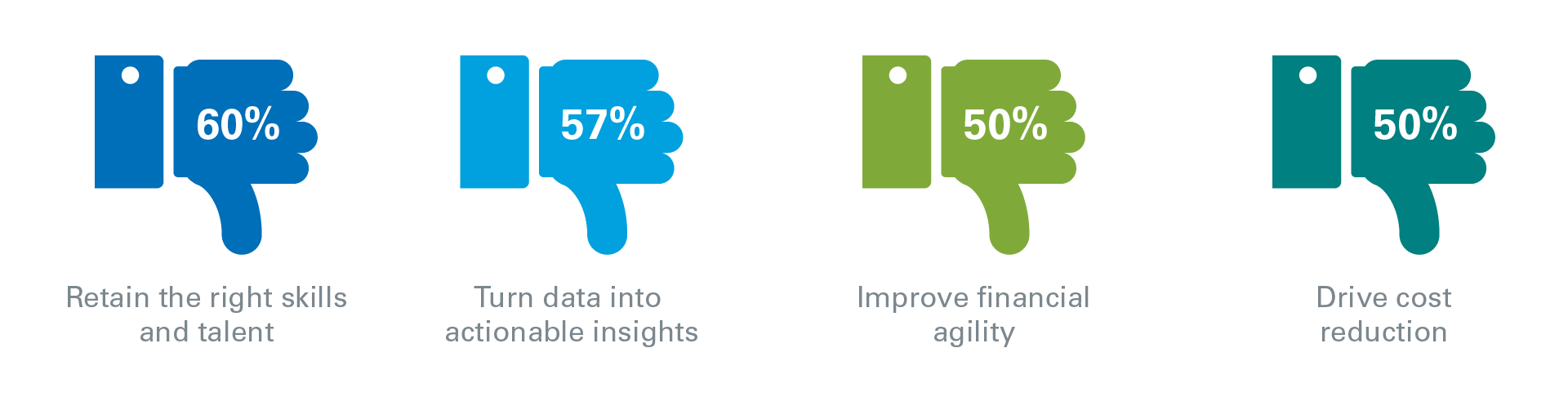 60%

Retain the right skills and talent

57%

Turn data into actionable insights

50%

Improve financial agility

50%

Drive cost reduction